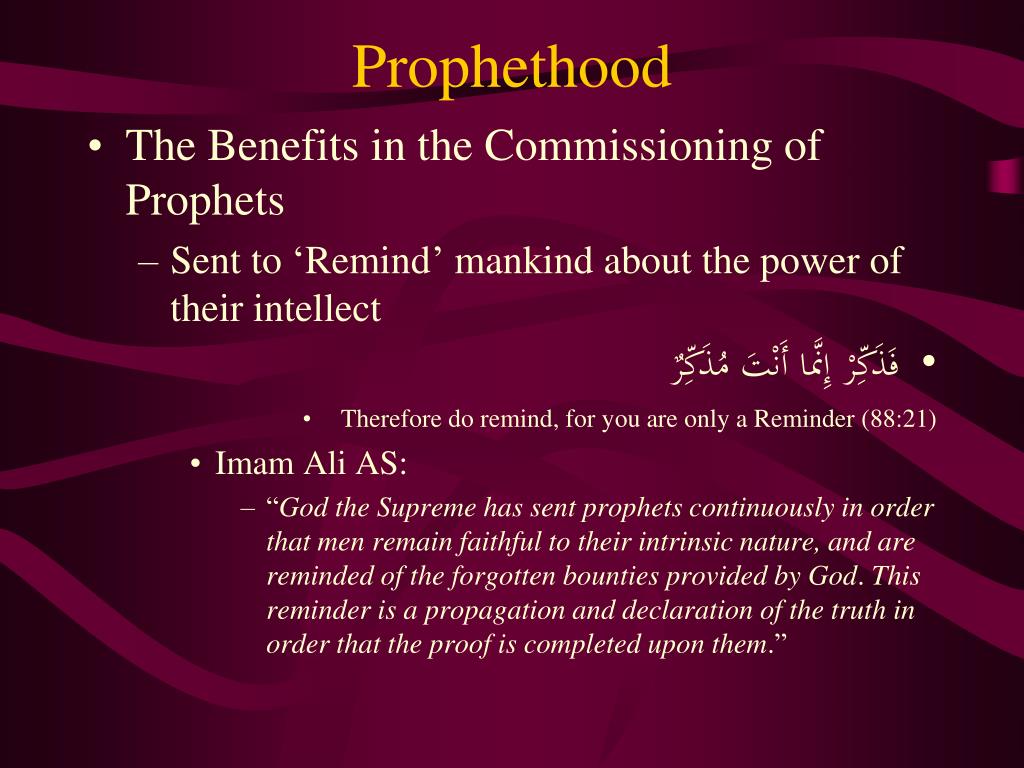 Prophethood

• The Benefits in the Commissioning of Prophets

– Sent to ‘Remind’ mankind about the power of their intellect

• فَذَكِّرْ إِنَّمَا أَنْتَ مُذَكِّرٌ

• Therefore do remind, for you are only a Reminder (88:21)

• Imam Ali AS:

– “God the Supreme has sent prophets continuously in order that men remain faithful to their intrinsic nature, and are reminded of the forgotten bounties provided by God. This reminder is a propagation and declaration of the truth in order that the proof is completed upon them.”